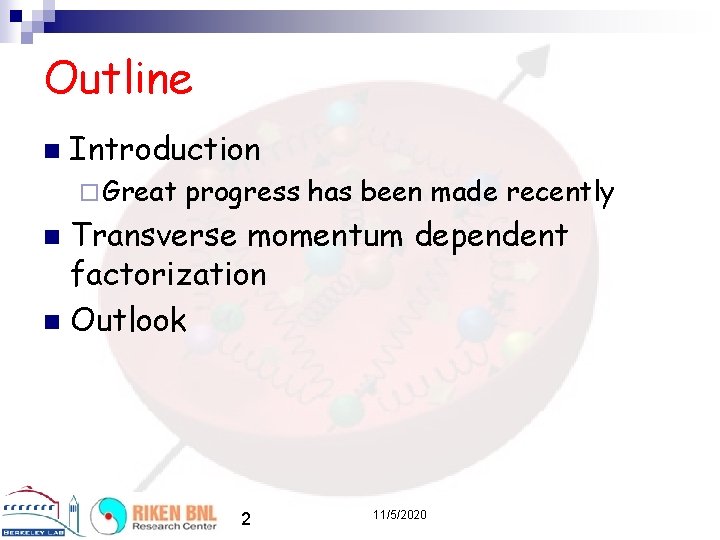 Outline

Introduction

Great progress has been made recently

Transverse momentum dependent factorization

Outlook

BERKELEY LAB

RIKEN BNL Research Center

2

11/5/2020